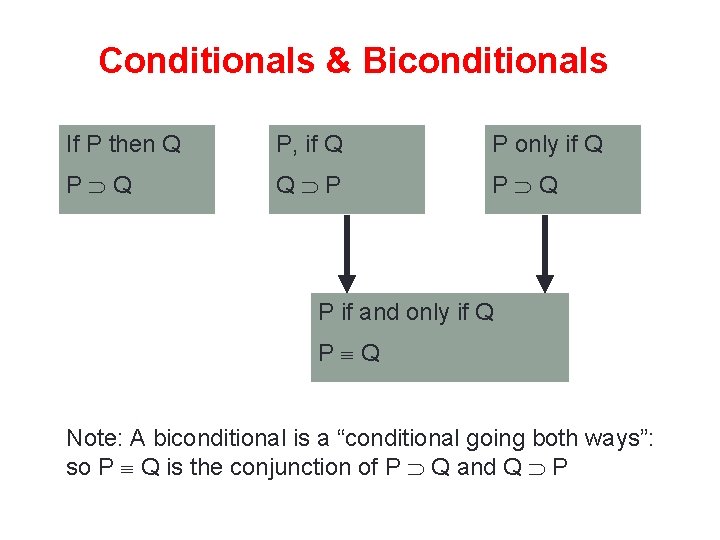 Conditionals & Biconditionals

If P then Q
$P \supset Q$

P, if Q
$Q \supset P$

P only if Q
$P \supset Q$

P if and only if Q
$P \equiv Q$

Note: A biconditional is a “conditional going both ways”: so $P \equiv Q$ is the conjunction of $P \supset Q$ and $Q \supset P$